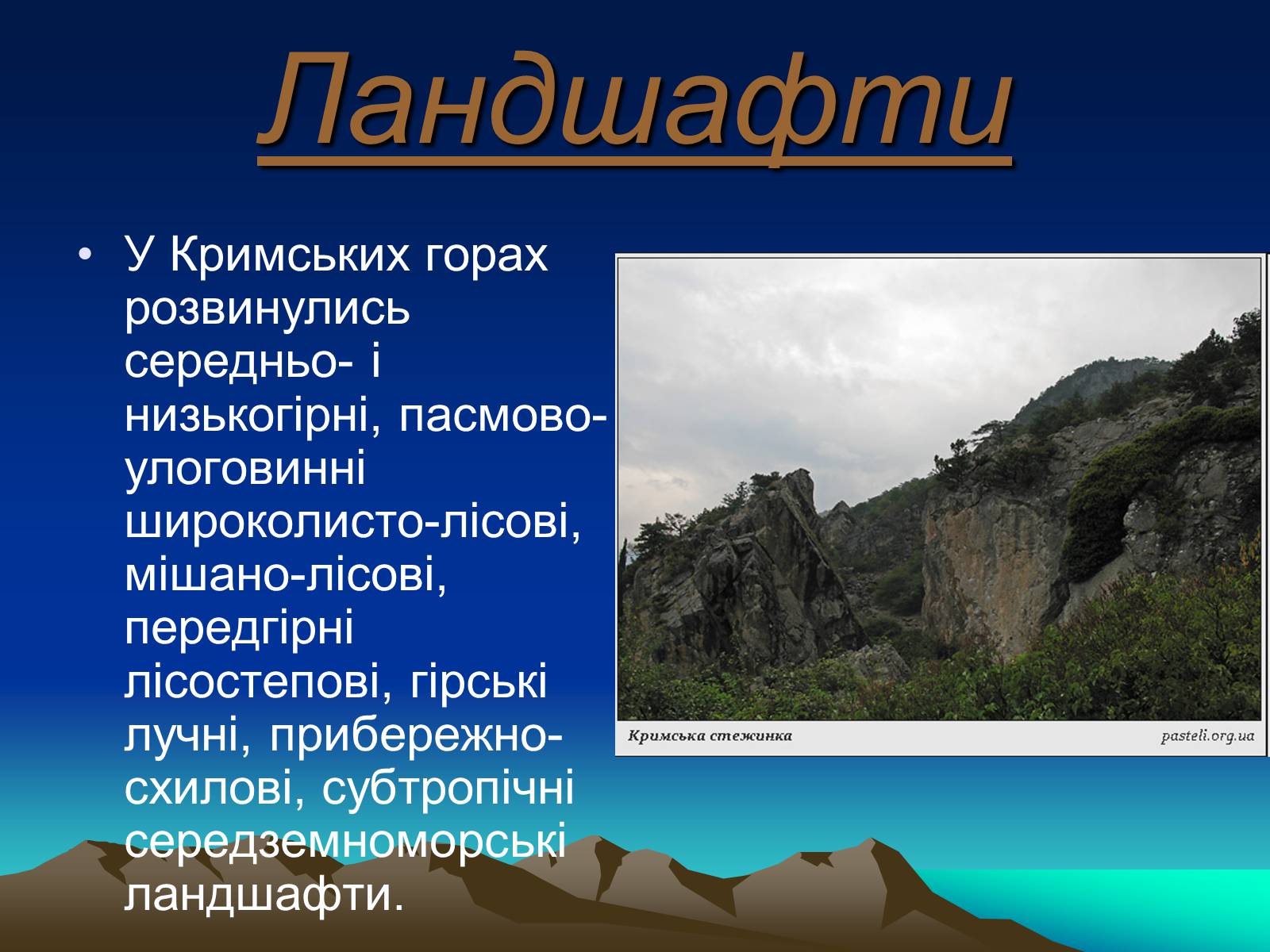 Ландшафти

• У Кримських горах розвинулись середньо- і низькогірні, пасмово-улоговинні широколисто-лісові, мішано-лісові, передгірні лісостепові, гірські лучні, прибережно-схилові, субтропічні середземноморські ландшафти.

Кримська стежинка

pasteli.org.ua